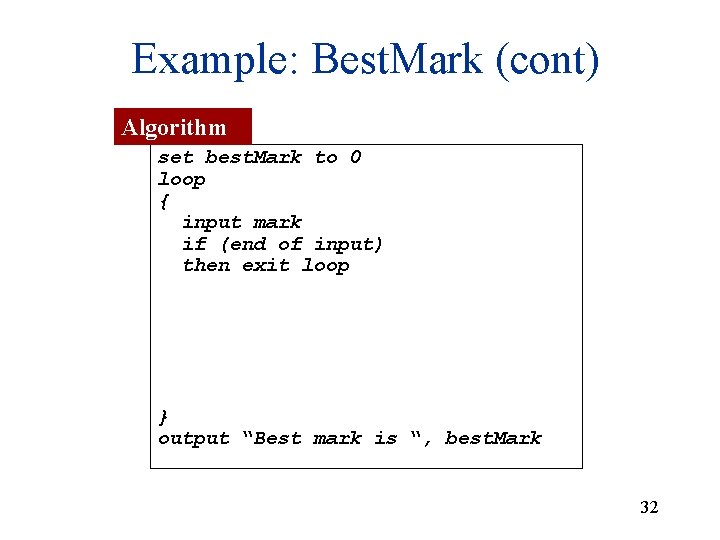 Example: BestMark (cont)

Algorithm

set bestMark to 0
loop
{
  input mark
  if (end of input)
  then exit loop

}
output “Best mark is “, bestMark

32